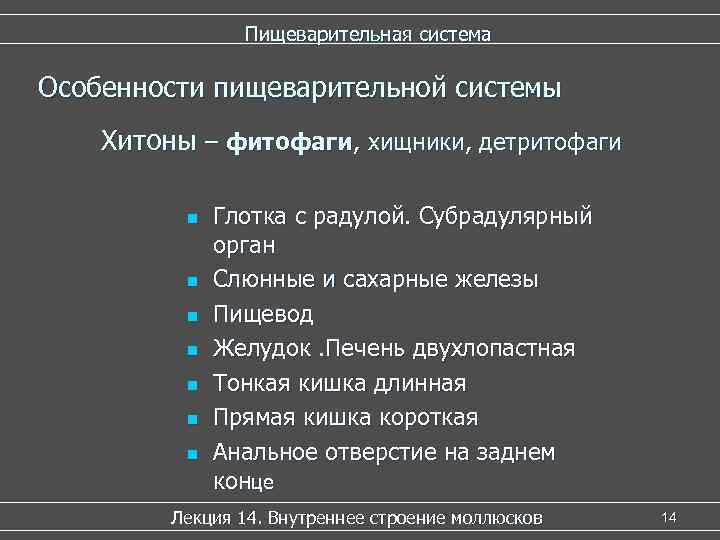 Пищеварительная система

Особенности пищеварительной системы

Хитоны – фитофаги, хищники, детритофаги

- Глотка с радулой. Субрадулярный орган
- Слюнные и сахарные железы
- Пищевод
- Желудок .Печень двухлопастная
- Тонкая кишка длинная
- Прямая кишка короткая
- Анальное отверстие на заднем конце

Лекция 14. Внутреннее строение моллюсков

14